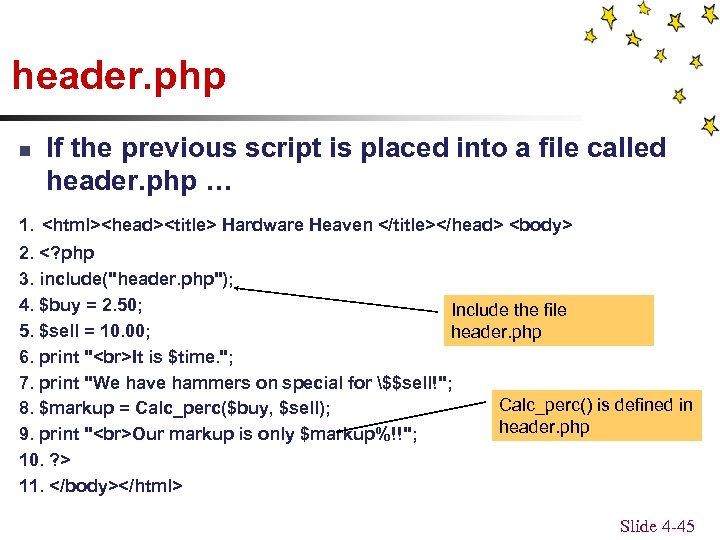 header.php

If the previous script is placed into a file called header.php …

1. <html><head><title> Hardware Heaven </title></head> <body>
2. <?php
3. include("header.php");
4. $buy = 2.50;
5. $sell = 10.00;
6. print "<br>It is $time.";
7. print "We have hammers on special for \$$sell!";
8. $markup = Calc_perc($buy, $sell);
9. print "<br>Our markup is only $markup%!!";
10. ?>
11. </body></html>

Include the file header.php

Calc_perc() is defined in header.php

Slide 4-45